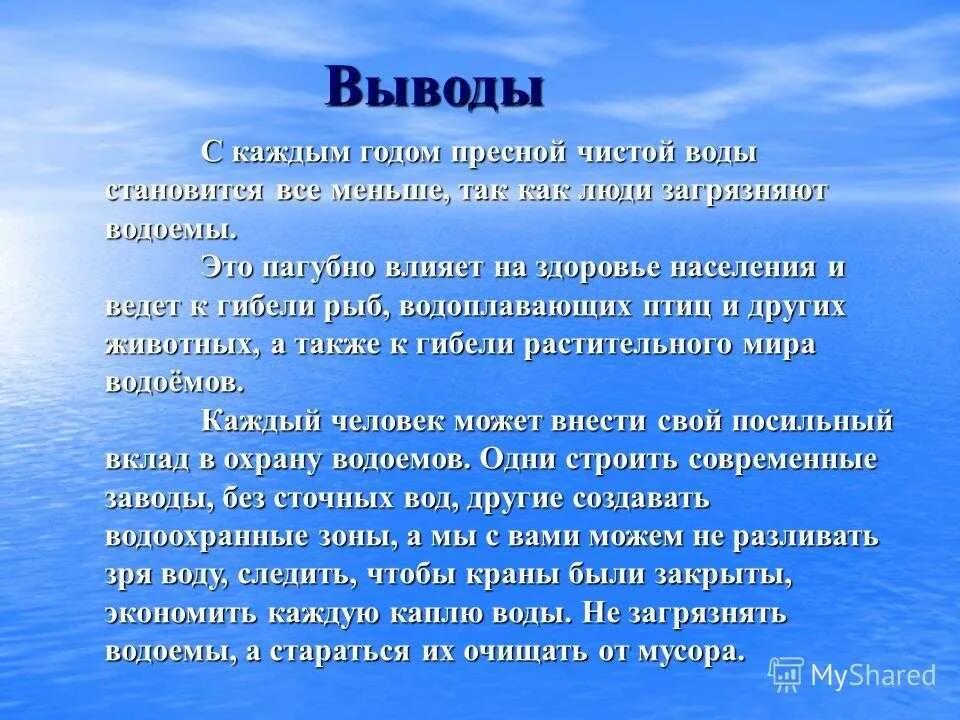 Выводы

С каждым годом пресной чистой воды становится все меньше, так как люди загрязняют водоемы.

Это пагубно влияет на здоровье населения и ведет к гибели рыб, водоплавающих птиц и других животных, а также к гибели растительного мира водоёмов.

Каждый человек может внести свой посильный вклад в охрану водоемов. Одни строить современные заводы, без сточных вод, другие создавать водоохранные зоны, а мы с вами можем не разливать зря воду, следить, чтобы краны были закрыты, экономить каждую каплю воды. Не загрязнять водоемы, а стараться их очищать от мусора.

MyShared